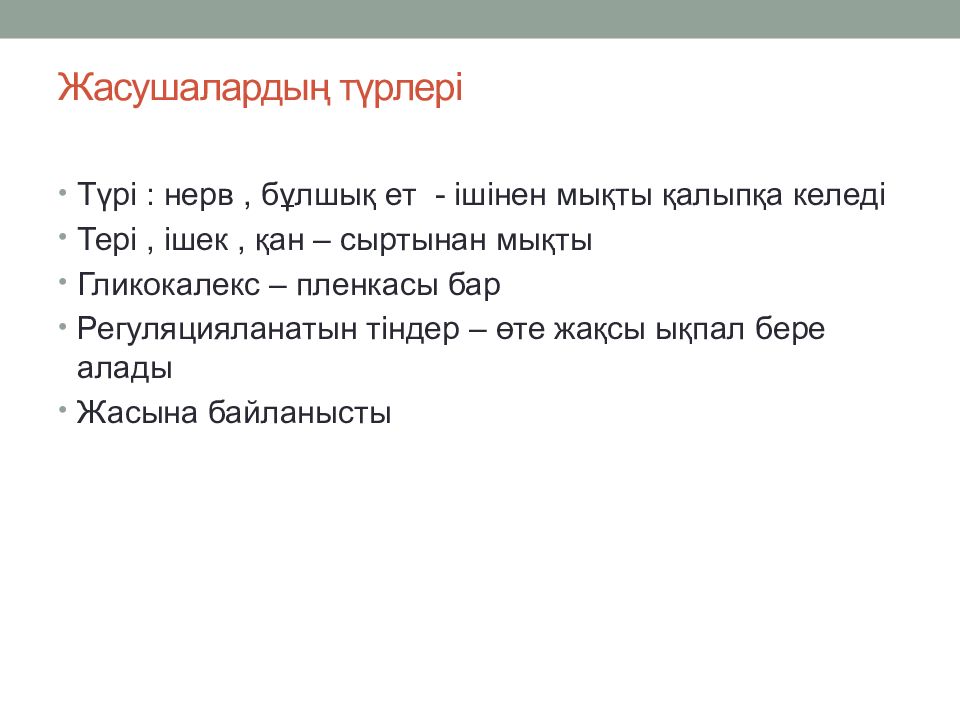 Жасушалардың түрлері

• Түрі : нерв , бұлшық ет - ішінен мықты қалыпқа келеді
• Тері , ішек , қан – сыртынан мықты
• Гликокалекс – пленкасы бар
• Регуляцияланатын тіндер – өте жақсы ықпал бере алады
• Жасына байланысты